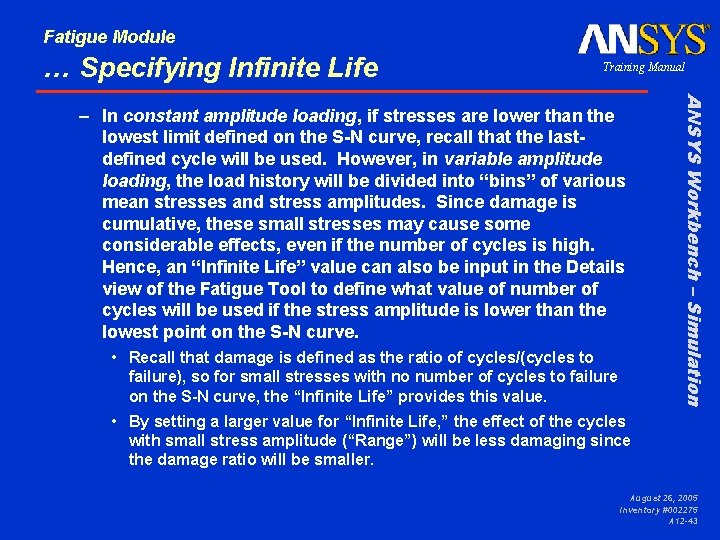 Fatigue Module
… Specifying Infinite Life

ANSYS®
Training Manual

– In constant amplitude loading, if stresses are lower than the lowest limit defined on the S-N curve, recall that the last-defined cycle will be used. However, in variable amplitude loading, the load history will be divided into “bins” of various mean stresses and stress amplitudes. Since damage is cumulative, these small stresses may cause some considerable effects, even if the number of cycles is high. Hence, an “Infinite Life” value can also be input in the Details view of the Fatigue Tool to define what value of number of cycles will be used if the stress amplitude is lower than the lowest point on the S-N curve.

• Recall that damage is defined as the ratio of cycles/(cycles to failure), so for small stresses with no number of cycles to failure on the S-N curve, the “Infinite Life” provides this value.

• By setting a larger value for “Infinite Life,” the effect of the cycles with small stress amplitude (“Range”) will be less damaging since the damage ratio will be smaller.

ANSYS Workbench – Simulation

August 26, 2005
Inventory #002275
A12-43